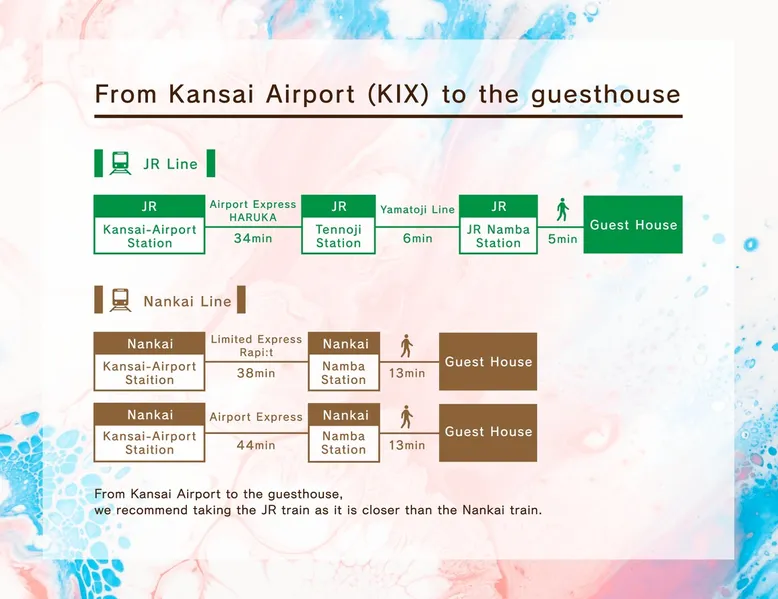 From Kansai Airport (KIX) to the guesthouse

JR Line

JR
Kansai-Airport Station

Airport Express HARUKA
34min

JR
Tennoji Station

Yamatoji Line
6min

JR
JR Namba Station

5min

Guest House

Nankai Line

Nankai
Kansai-Airport Staition

Limited Express Rapi:t
38min

Nankai
Namba Station

13min

Guest House

Nankai
Kansai-Airport Staition

Airport Express
44min

Nankai
Namba Station

13min

Guest House

From Kansai Airport to the guesthouse,
we recommend taking the JR train as it is closer than the Nankai train.